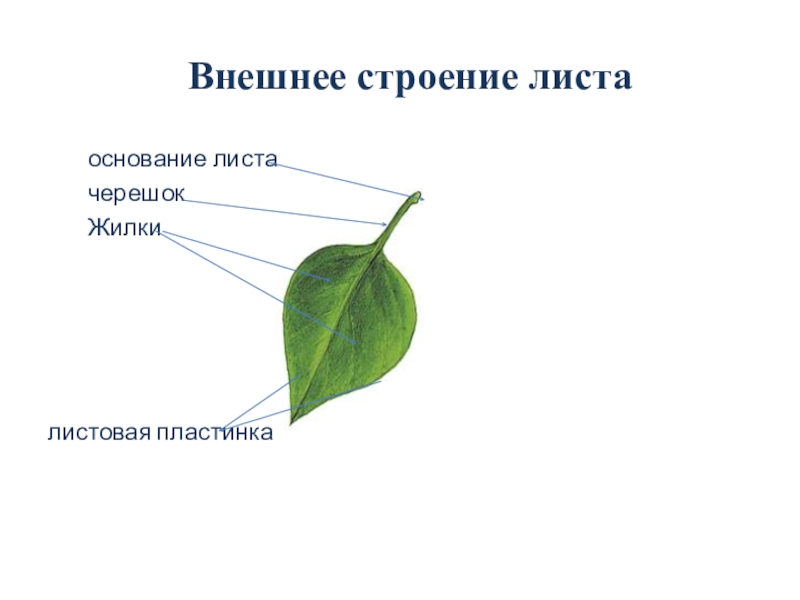 Внешнее строение листа

основание листа
черешок
Жилки

листовая пластинка